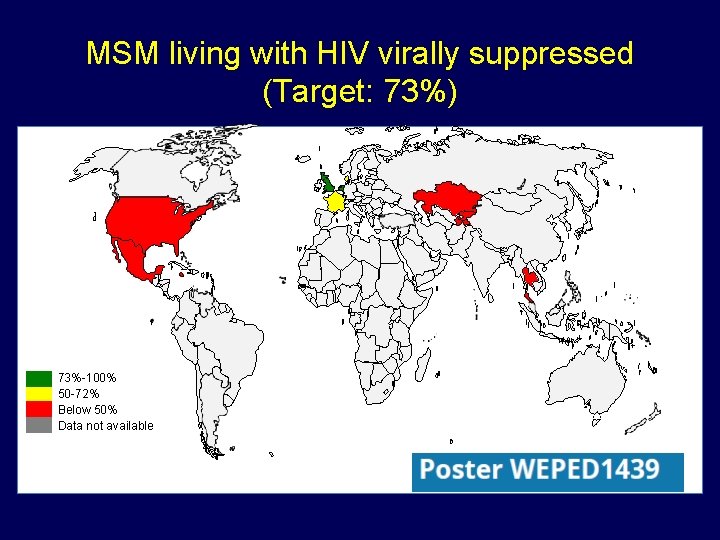 MSM living with HIV virally suppressed
(Target: 73%)

73%-100%
50-72%
Below 50%
Data not available

Poster WEPED1439